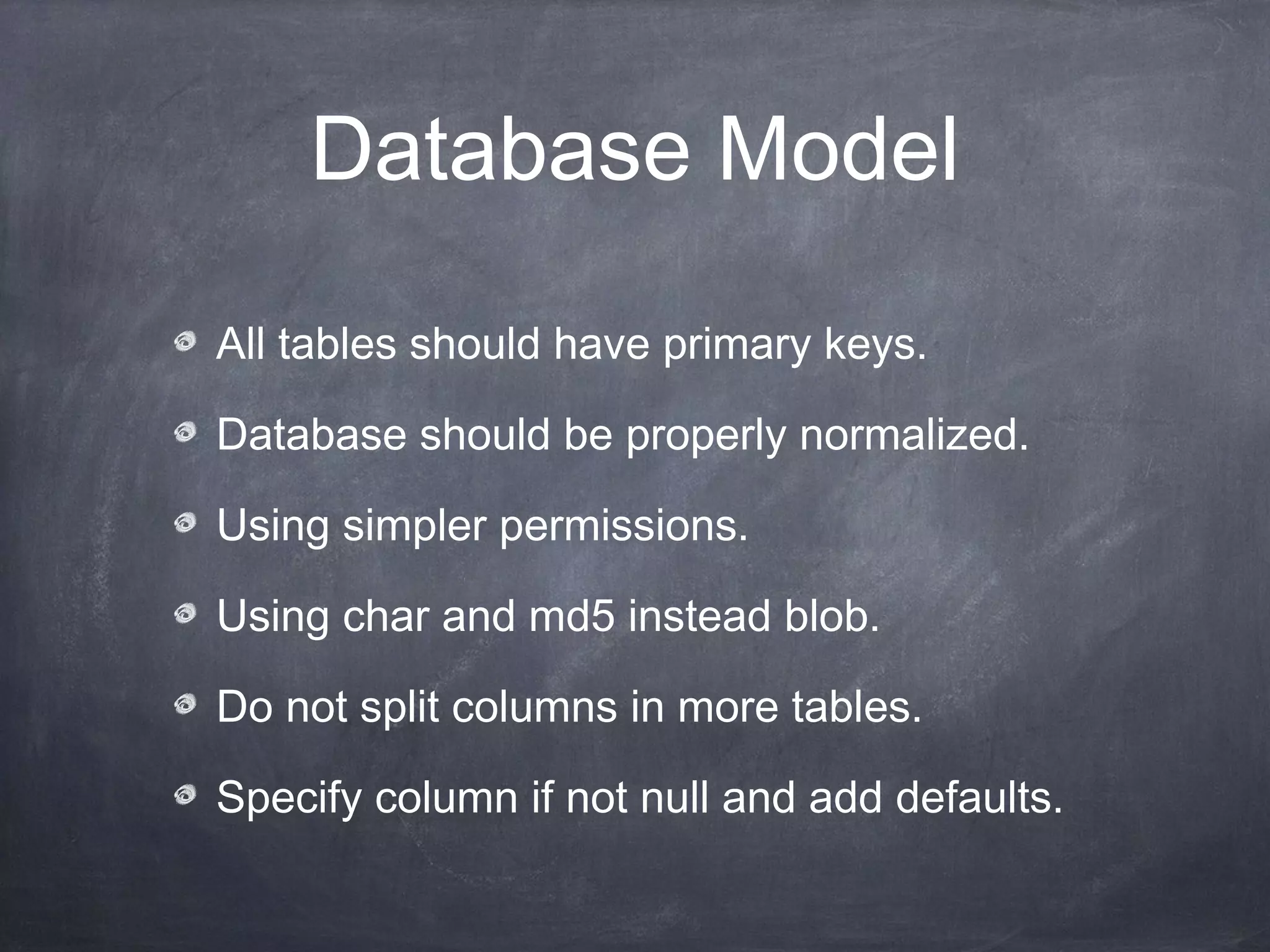 Database Model

All tables should have primary keys.

Database should be properly normalized.

Using simpler permissions.

Using char and md5 instead blob.

Do not split columns in more tables.

Specify column if not null and add defaults.